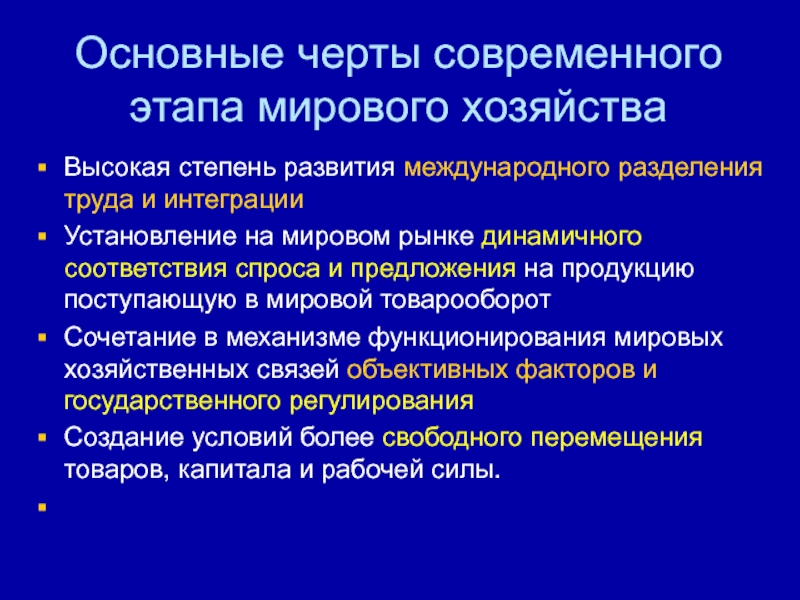 Основные черты современного этапа мирового хозяйства

- Высокая степень развития международного разделения труда и интеграции
- Установление на мировом рынке динамичного соответствия спроса и предложения на продукцию поступающую в мировой товарооборот
- Сочетание в механизме функционирования мировых хозяйственных связей объективных факторов и государственного регулирования
- Создание условий более свободного перемещения товаров, капитала и рабочей силы.